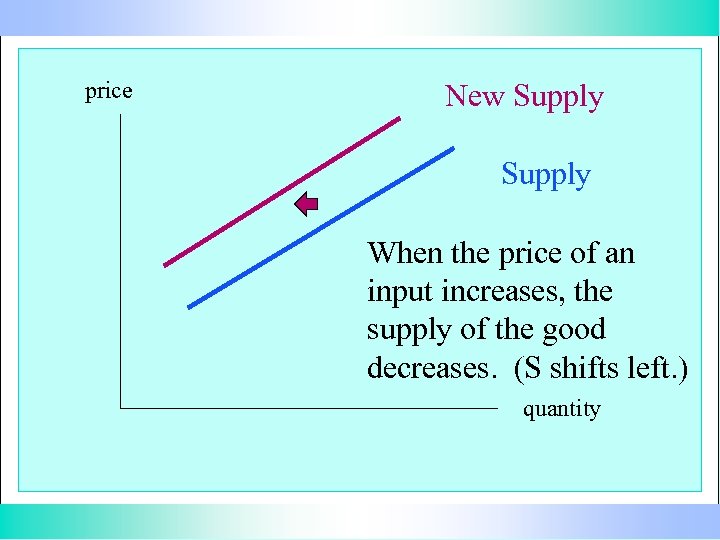 price

New Supply

Supply

When the price of an input increases, the supply of the good decreases. (S shifts left.)

quantity